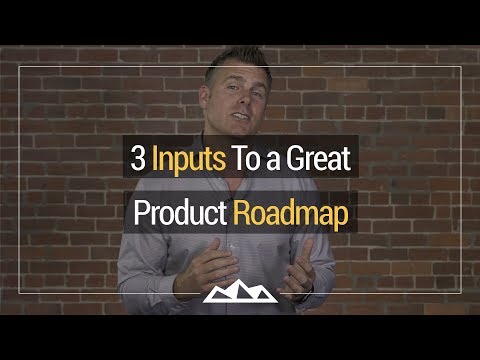 3 Inputs To a Great Product Roadmap